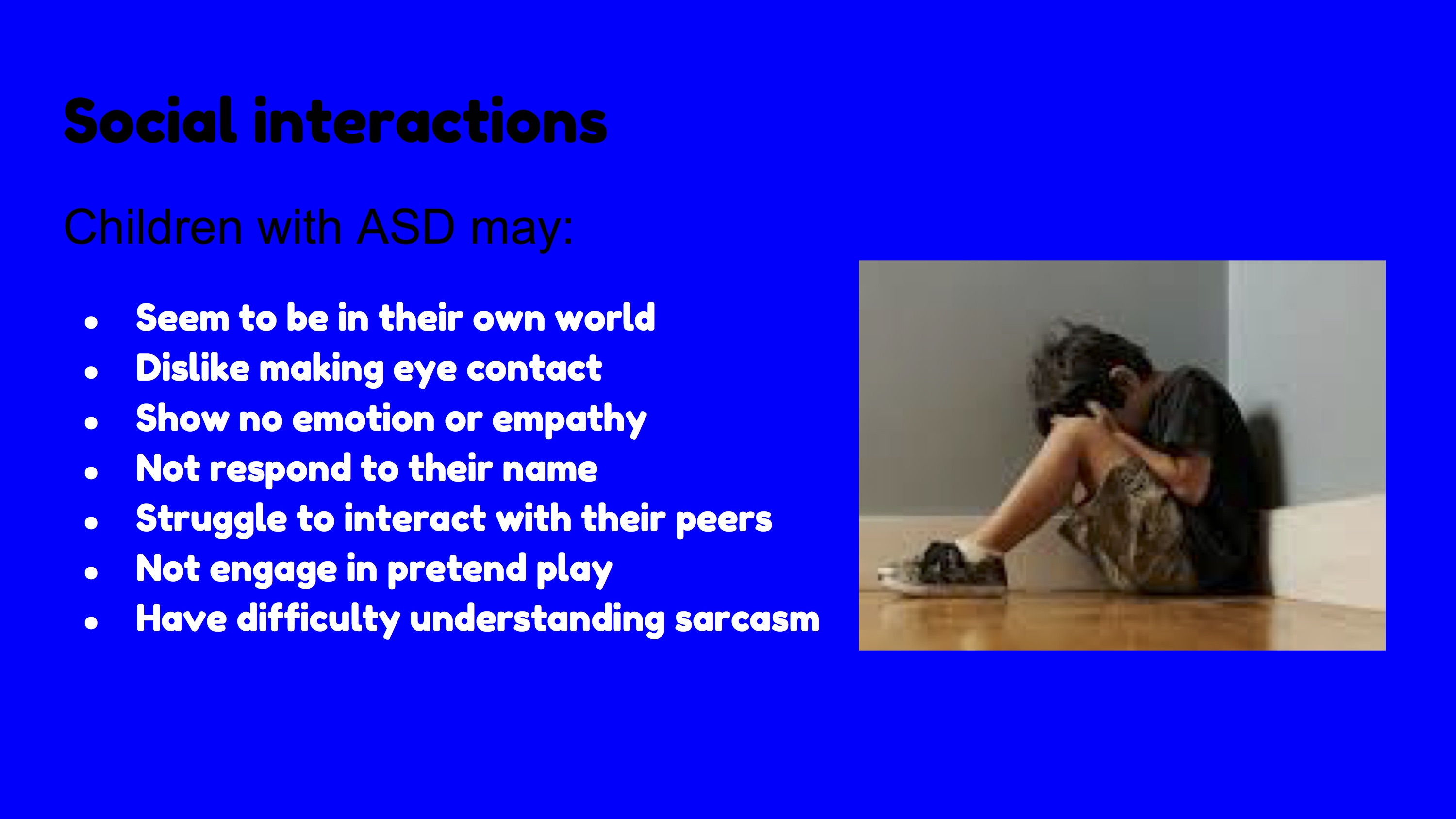 Social interactions

Children with ASD may:

- Seem to be in their own world
- Dislike making eye contact
- Show no emotion or empathy
- Not respond to their name
- Struggle to interact with their peers
- Not engage in pretend play
- Have difficulty understanding sarcasm